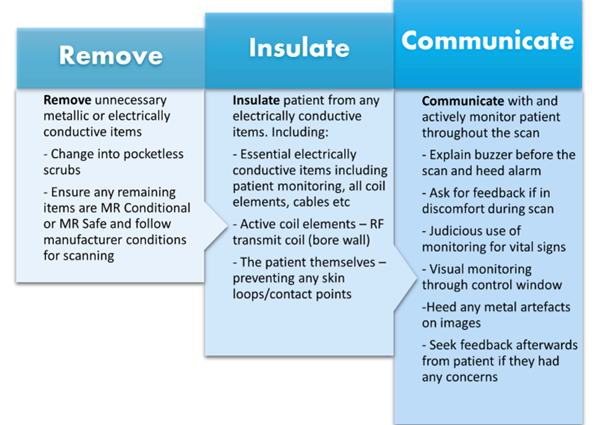 Remove

Remove unnecessary metallic or electrically conductive items

- Change into pocketless scrubs

- Ensure any remaining items are MR Conditional or MR Safe and follow manufacturer conditions for scanning

Insulate

Insulate patient from any electrically conductive items. Including:

- Essential electrically conductive items including patient monitoring, all coil elements, cables etc

- Active coil elements – RF transmit coil (bore wall)

- The patient themselves – preventing any skin loops/contact points

Communicate

Communicate with and actively monitor patient throughout the scan

- Explain buzzer before the scan and heed alarm

- Ask for feedback if in discomfort during scan

- Judicious use of monitoring for vital signs

- Visual monitoring through control window

-Heed any metal artefacts on images

- Seek feedback afterwards from patient if they had any concerns